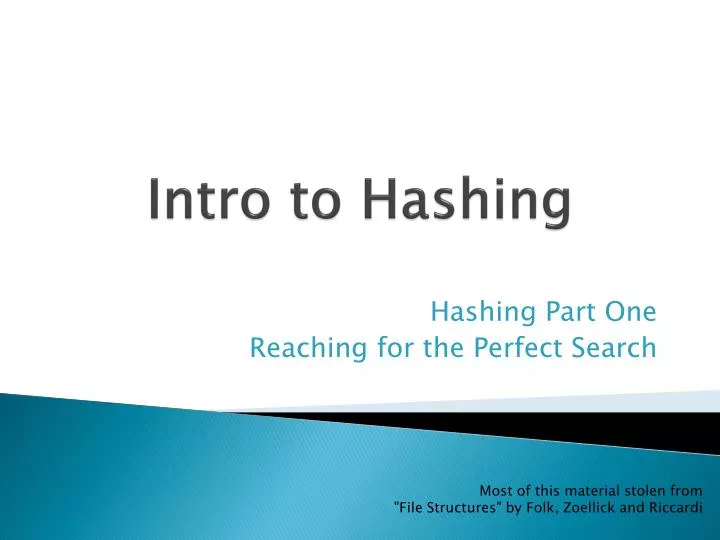 Intro to Hashing

Hashing Part One
Reaching for the Perfect Search

Most of this material stolen from
"File Structures" by Folk, Zoellick and Riccardi